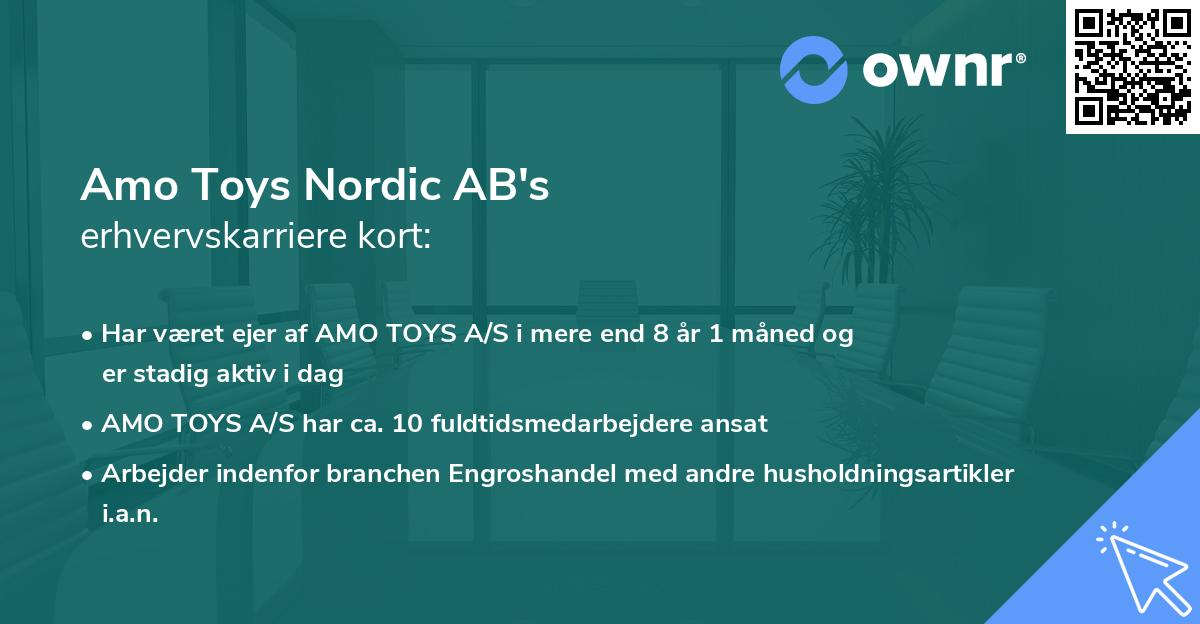 ownr®

Amo Toys Nordic AB's
erhvervskarriere kort:

• Har været ejer af AMO TOYS A/S i mere end 8 år 1 måned og er stadig aktiv i dag
• AMO TOYS A/S har ca. 10 fuldtidsmedarbejdere ansat
• Arbejder indenfor branchen Engroshandel med andre husholdningsartikler i.a.n.